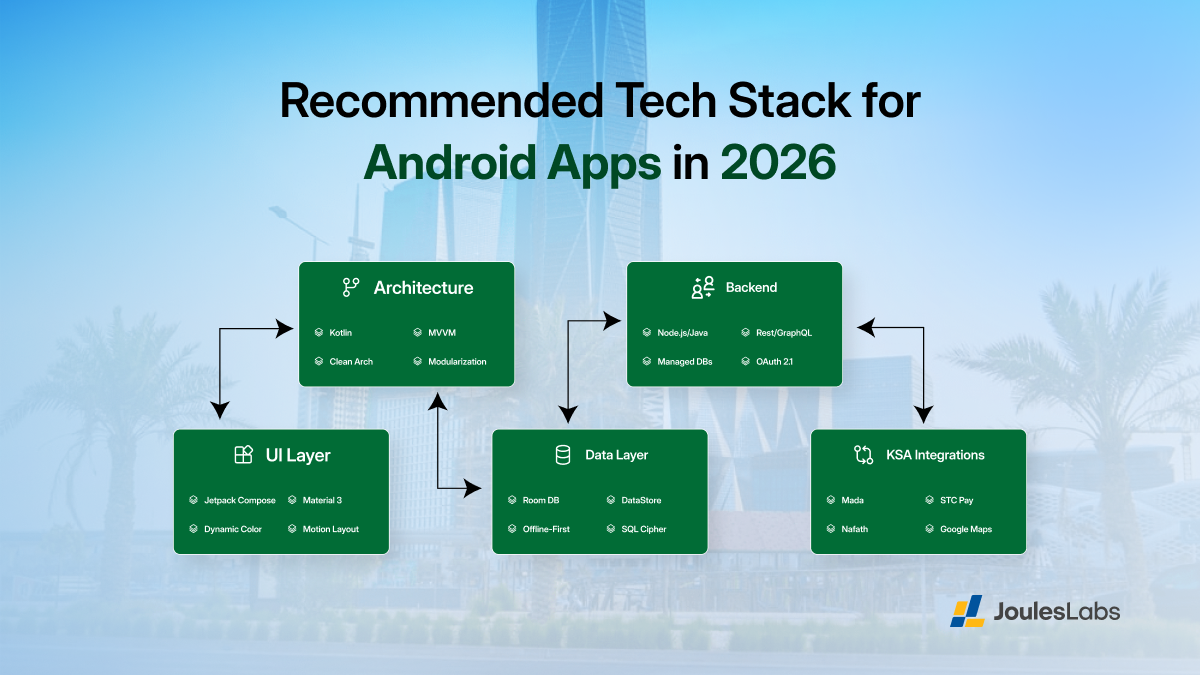 Recommended Tech Stack for Android Apps in 2026

Architecture
Kotlin
MVVM
Clean Arch
Modularization

Backend
Node.js/Java
Rest/GraphQL
Managed DBs
OAuth 2.1

UI Layer
Jetpack Compose
Material 3
Dynamic Color
Motion Layout

Data Layer
Room DB
DataStore
Offline-First
SQL Cipher

KSA Integrations
Mada
STC Pay
Nafath
Google Maps

JoulesLabs